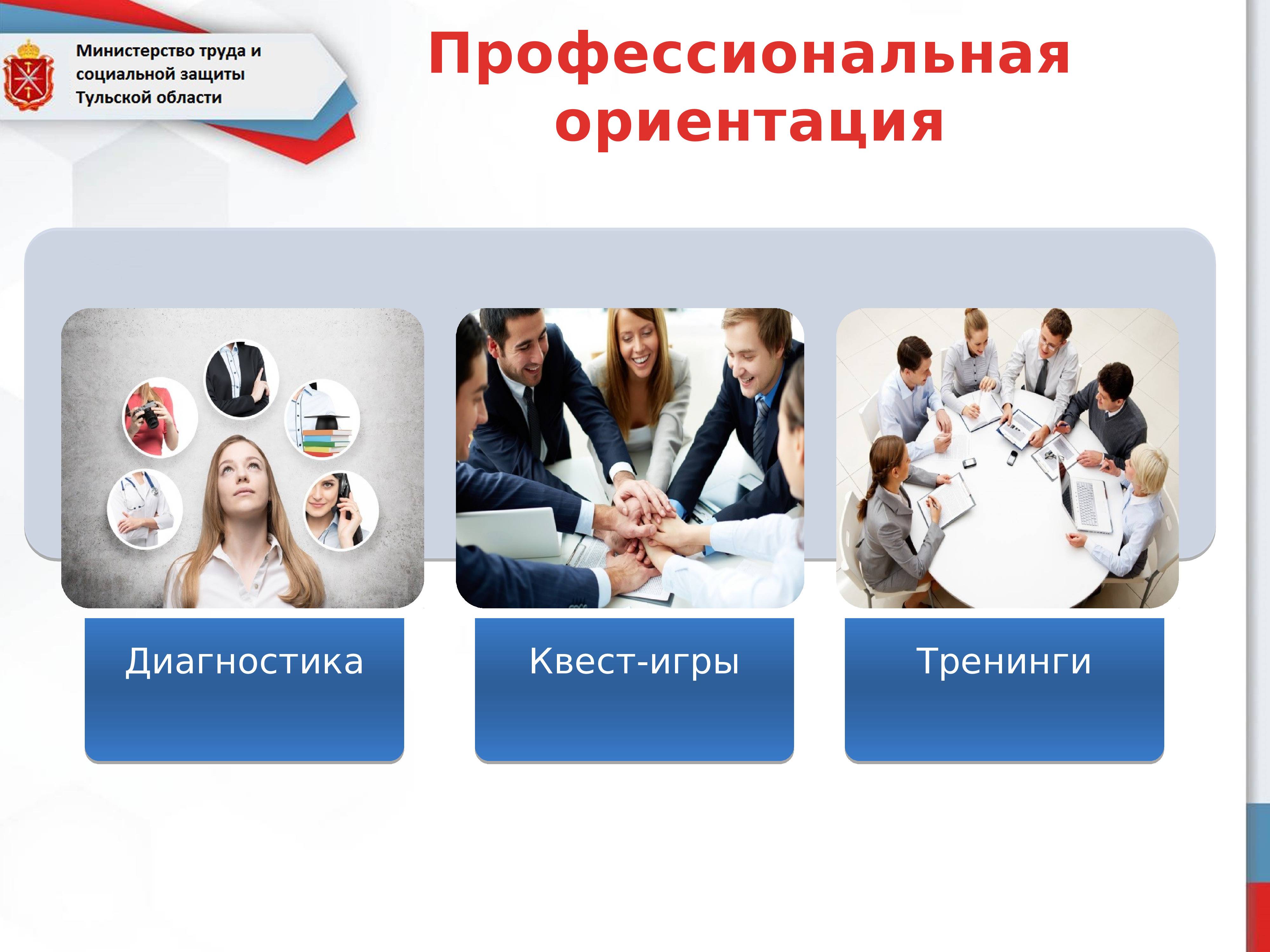 Министерство труда и социальной защиты Тульской области

Профессиональная ориентация

Диагностика

Квест-игры

Тренинги